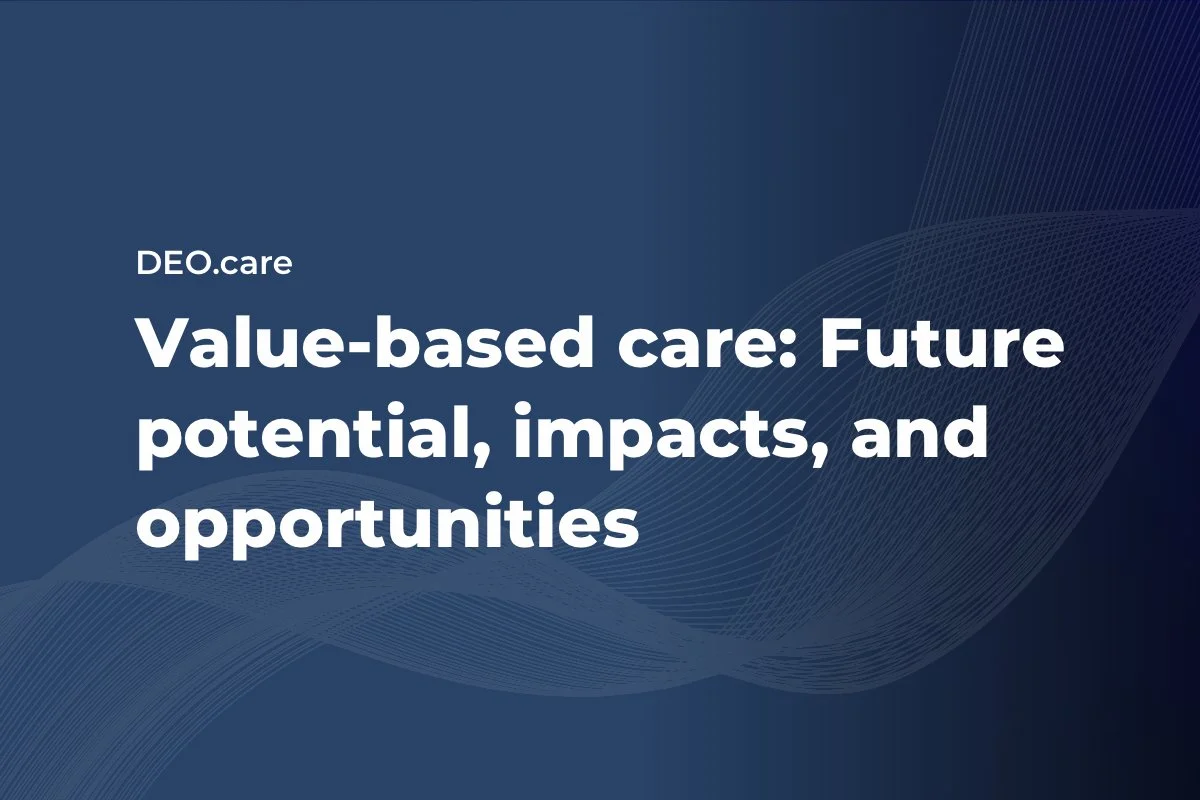 DEO.care

Value-based care: Future potential, impacts, and opportunities